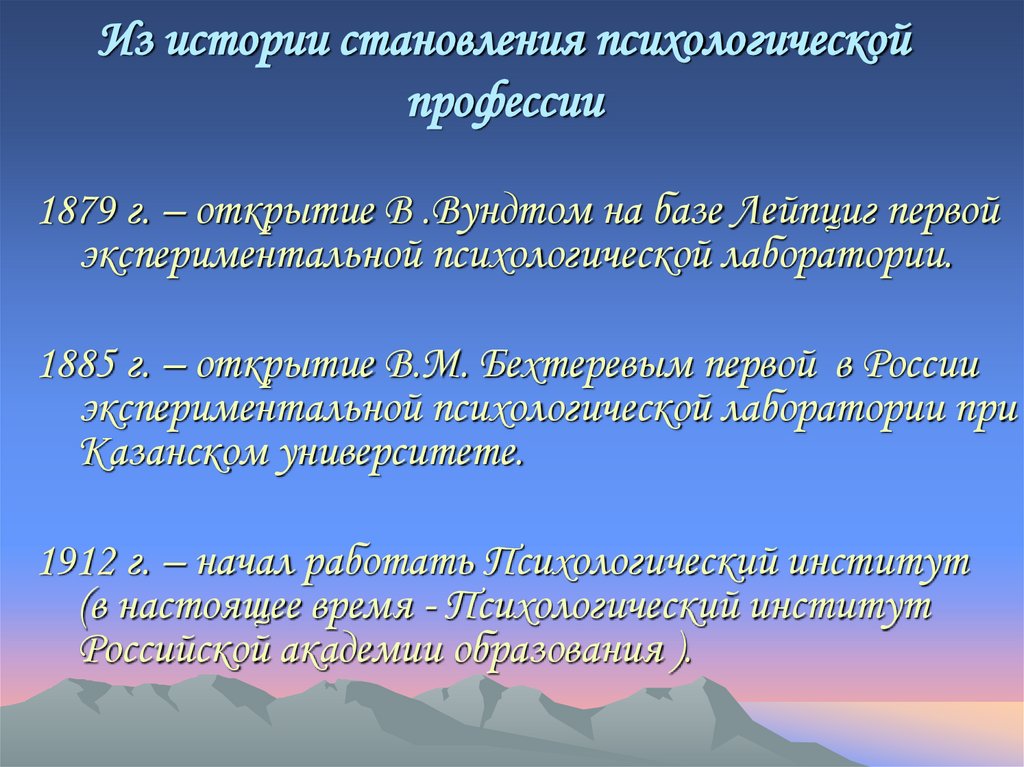 Из истории становления психологической профессии

1879 г. – открытие В .Вундтом на базе Лейпциг первой экспериментальной психологической лаборатории.

1885 г. – открытие В.М. Бехтеревым первой в России экспериментальной психологической лаборатории при Казанском университете.

1912 г. – начал работать Психологический институт (в настоящее время - Психологический институт Российской академии образования ).